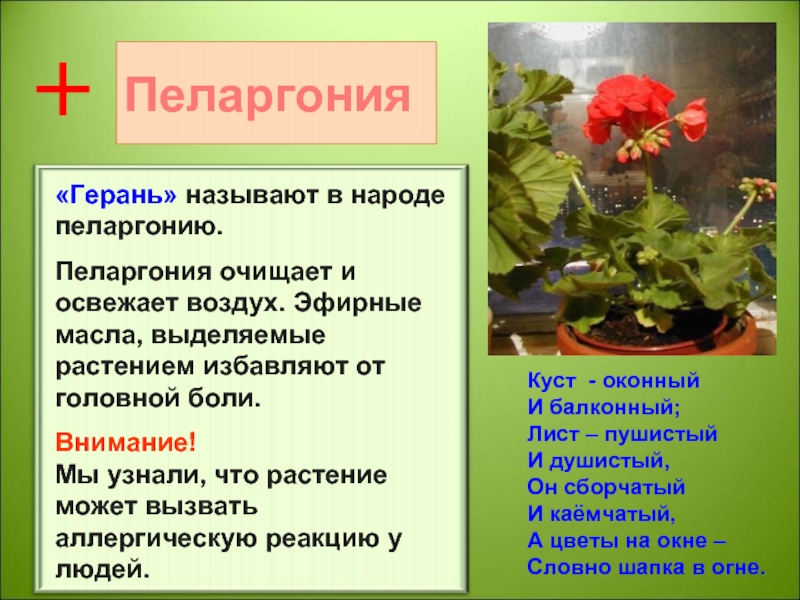 +

Пеларгония

«Герань» называют в народе пеларгонию.

Пеларгония очищает и освежает воздух. Эфирные масла, выделяемые растением избавляют от головной боли.

Внимание!
Мы узнали, что растение может вызвать аллергическую реакцию у людей.

Куст - оконный
И балконный;
Лист – пушистый
И душистый,
Он сборчатый
И каёмчатый,
А цветы на окне –
Словно шапка в огне.